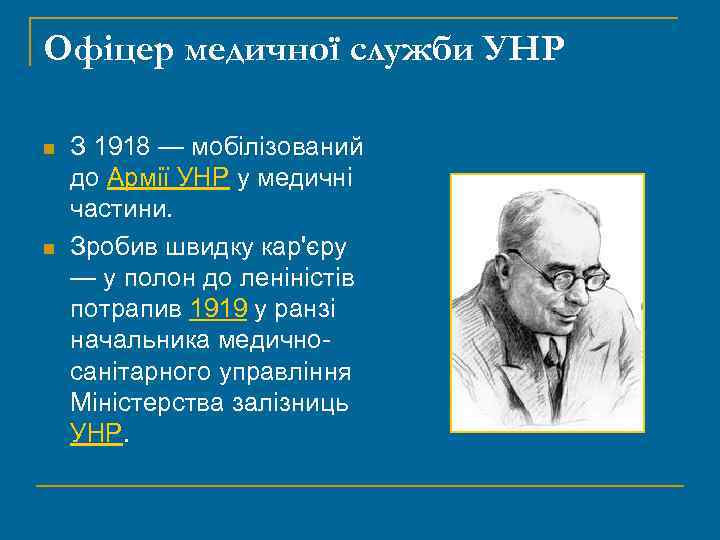 Офіцер медичної служби УНР

З 1918 — мобілізований до Армії УНР у медичні частини.

Зробив швидку кар'єру — у полон до леніністів потрапив 1919 у ранзі начальника медично-санітарного управління Міністерства залізниць УНР.